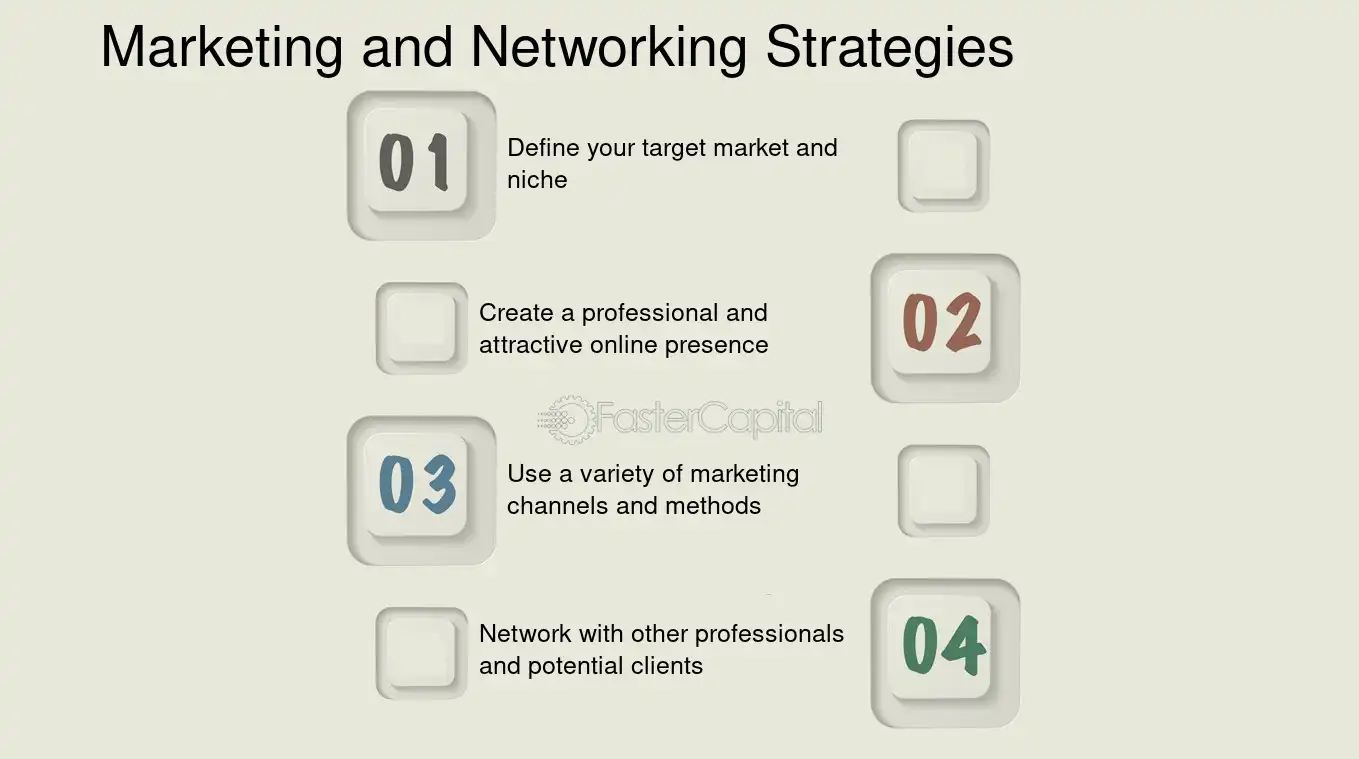 Marketing and Networking Strategies

01

Define your target market and niche

Create a professional and attractive online presence

02

FasterCapital

03

Use a variety of marketing channels and methods

Network with other professionals and potential clients

04